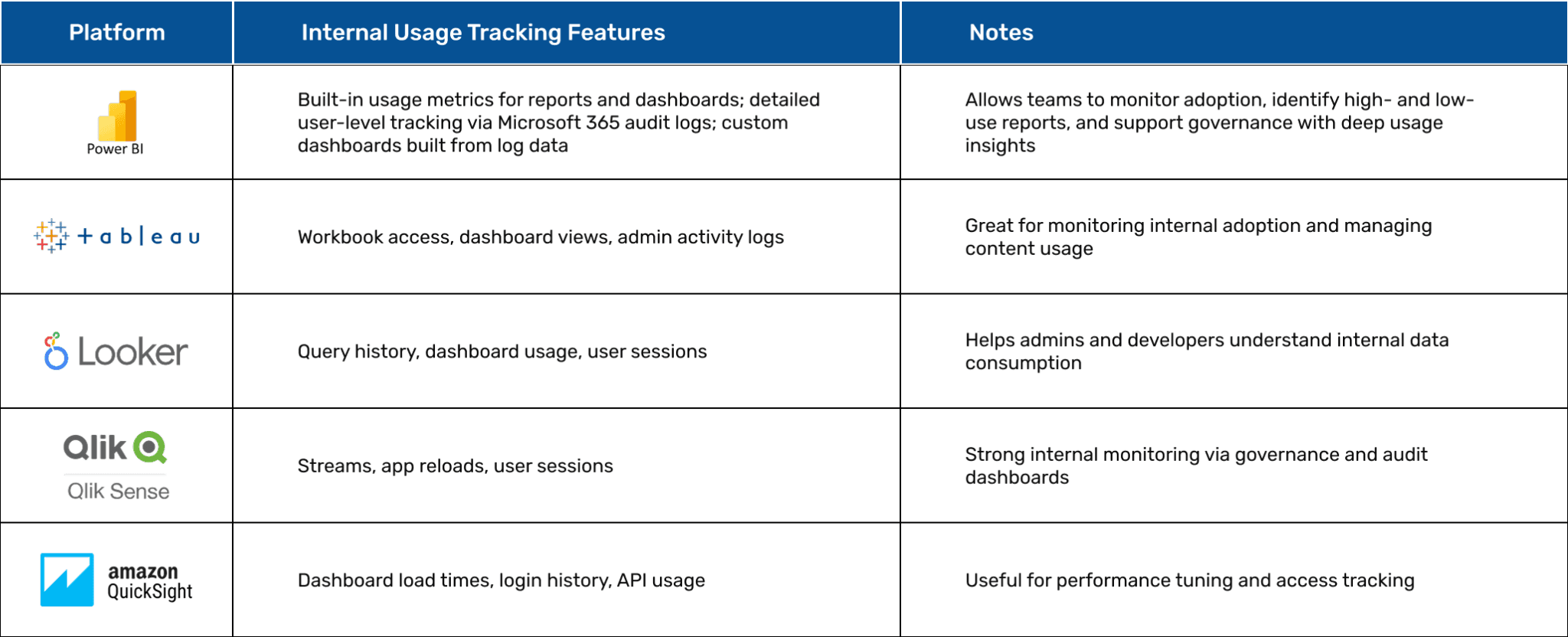 | Platform | Internal Usage Tracking Features | Notes |
|---|---|---|
| Power BI | Built-in usage metrics for reports and dashboards; detailed user-level tracking via Microsoft 365 audit logs; custom dashboards built from log data | Allows teams to monitor adoption, identify high- and low-use reports, and support governance with deep usage insights |
| +ableau | Workbook access, dashboard views, admin activity logs | Great for monitoring internal adoption and managing content usage |
| Looker | Query history, dashboard usage, user sessions | Helps admins and developers understand internal data consumption |
| Qlik Qlik Sense | Streams, app reloads, user sessions | Strong internal monitoring via governance and audit dashboards |
| amazon QuickSight | Dashboard load times, login history, API usage | Useful for performance tuning and access tracking |